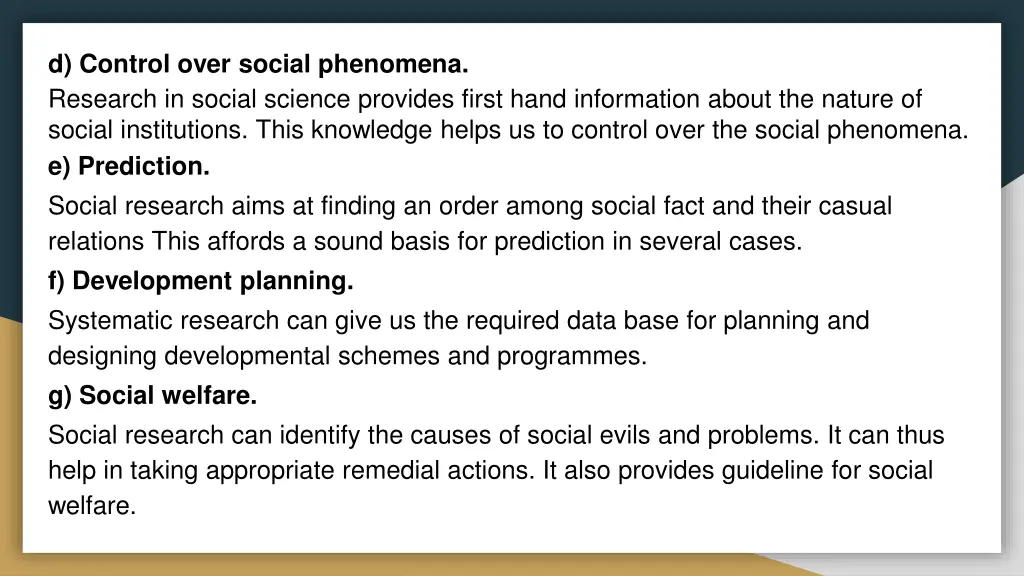 d) Control over social phenomena.
Research in social science provides first hand information about the nature of social institutions. This knowledge helps us to control over the social phenomena.
e) Prediction.
Social research aims at finding an order among social fact and their casual relations This affords a sound basis for prediction in several cases.
f) Development planning.
Systematic research can give us the required data base for planning and designing developmental schemes and programmes.
g) Social welfare.
Social research can identify the causes of social evils and problems. It can thus help in taking appropriate remedial actions. It also provides guideline for social welfare.